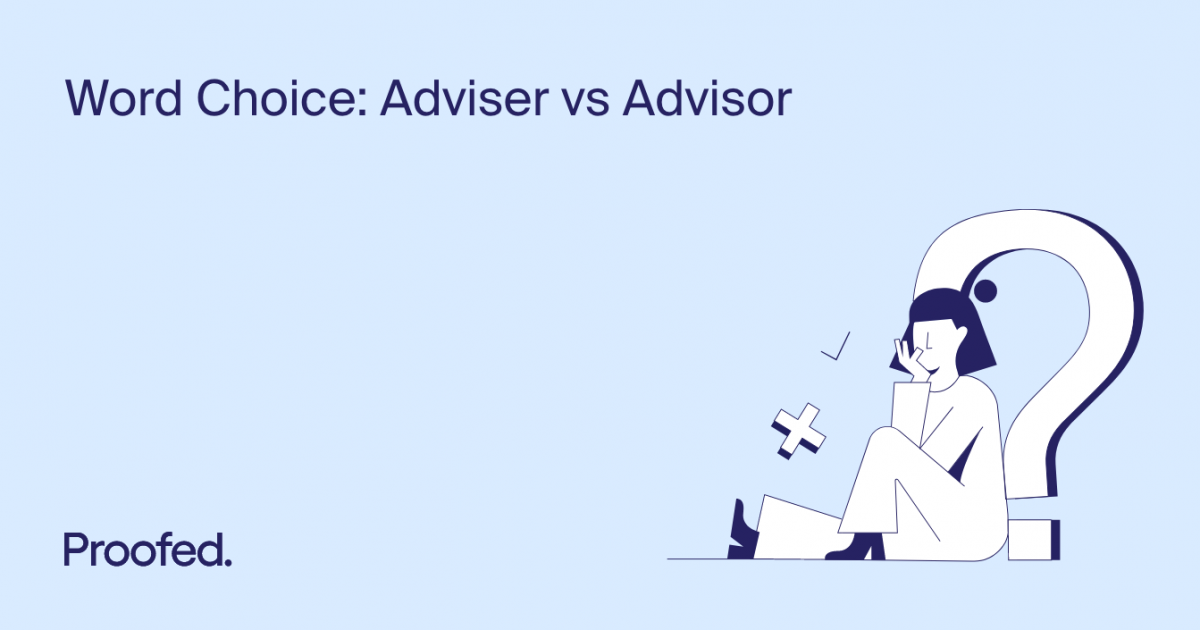 Word Choice: Adviser vs Advisor

Proofed.